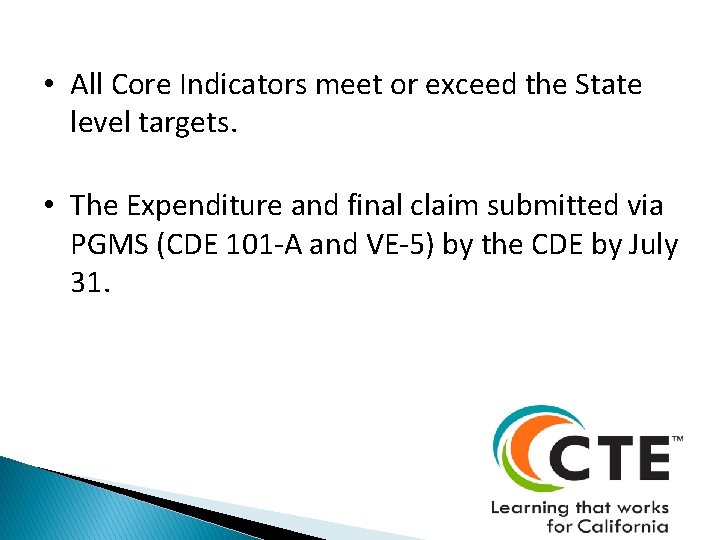 • All Core Indicators meet or exceed the State level targets.

• The Expenditure and final claim submitted via PGMS (CDE 101-A and VE-5) by the CDE by July 31.

CTE™
Learning that works for California